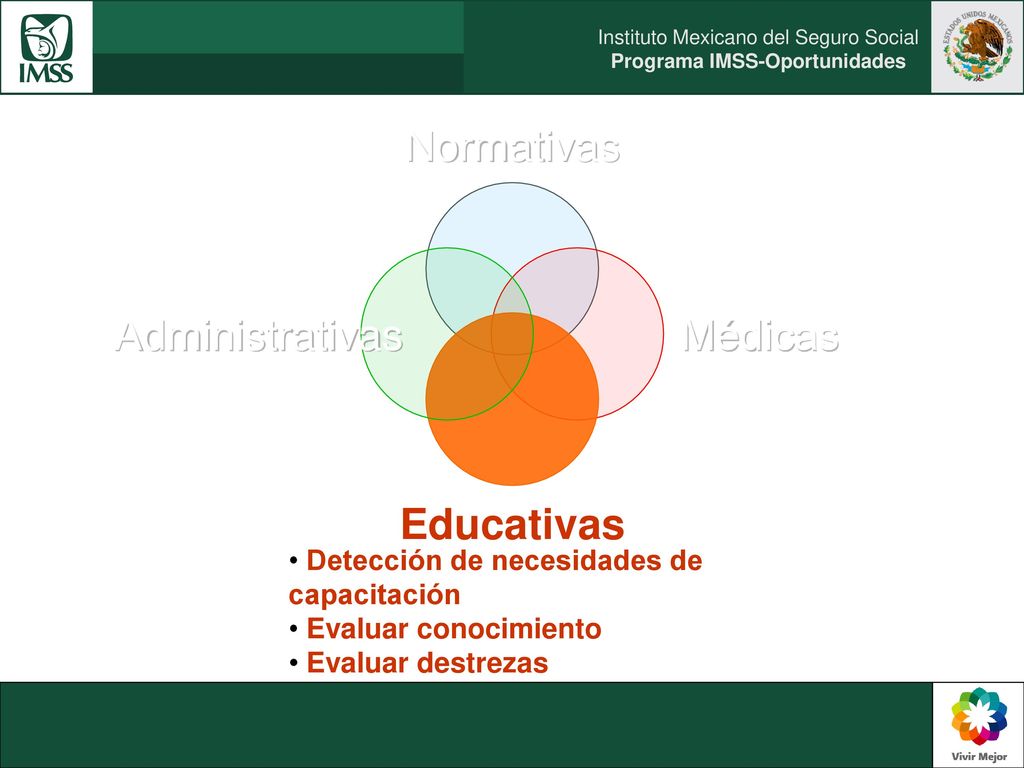 IMSS

Instituto Mexicano del Seguro Social
Programa IMSS-Oportunidades

ESTADOS UNIDOS MEXICANOS

Normativas

Administrativas

Médicas

Educativas

• Detección de necesidades de capacitación
• Evaluar conocimiento
• Evaluar destrezas

Vivir Mejor